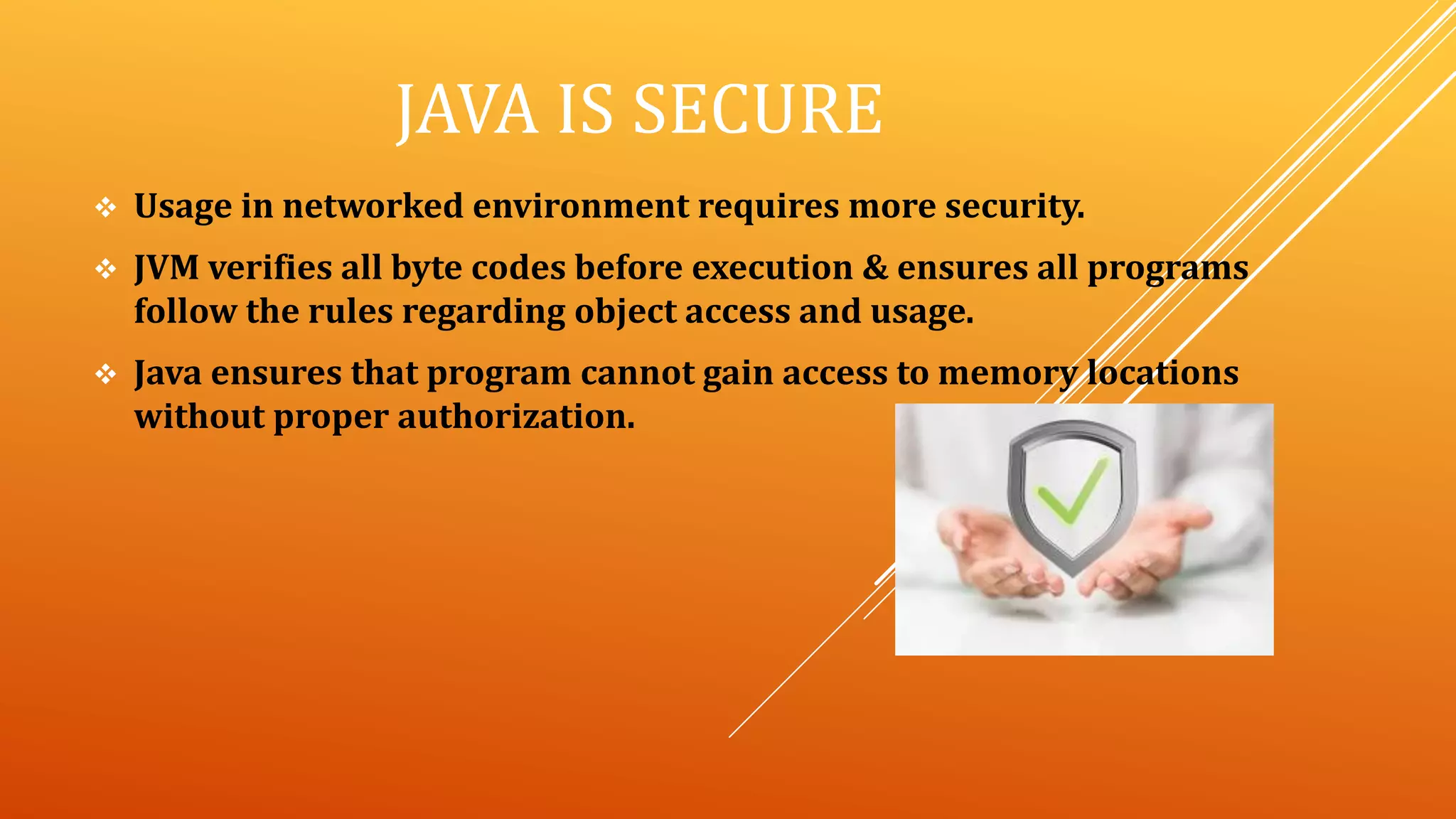 JAVA IS SECURE

❖ Usage in networked environment requires more security.

❖ JVM verifies all byte codes before execution & ensures all programs follow the rules regarding object access and usage.

❖ Java ensures that program cannot gain access to memory locations without proper authorization.